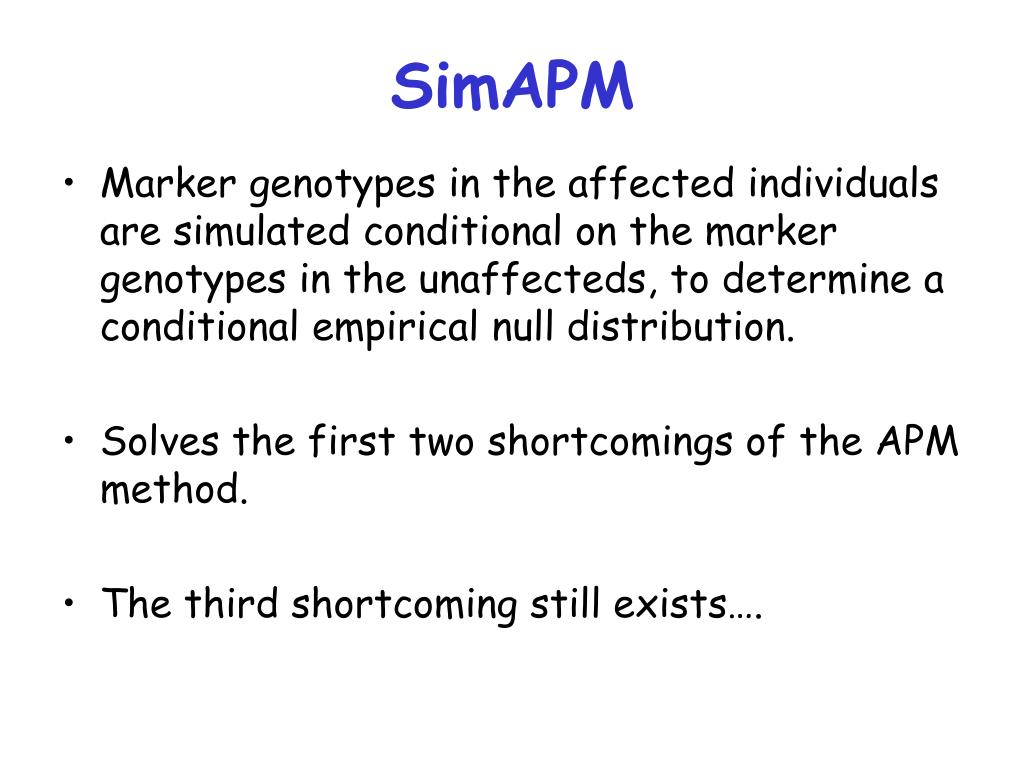 SimAPM

• Marker genotypes in the affected individuals are simulated conditional on the marker genotypes in the unaffecteds, to determine a conditional empirical null distribution.

• Solves the first two shortcomings of the APM method.

• The third shortcoming still exists….